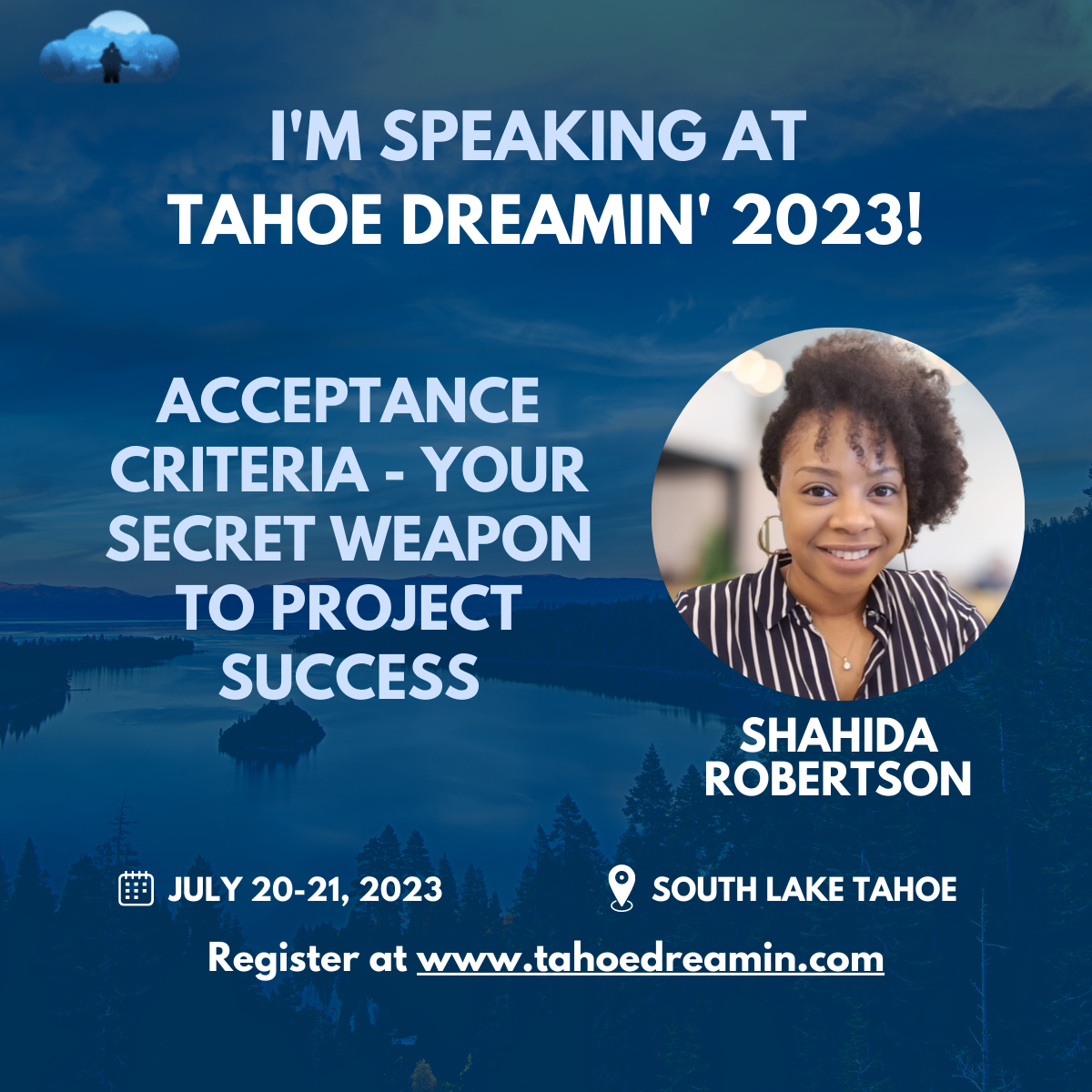 I'M SPEAKING AT
TAHOE DREAMIN' 2023!

ACCEPTANCE CRITERIA - YOUR SECRET WEAPON TO PROJECT SUCCESS

SHAHIDA ROBERTSON

JULY 20-21, 2023

SOUTH LAKE TAHOE

Register at www.tahoedreamin.com